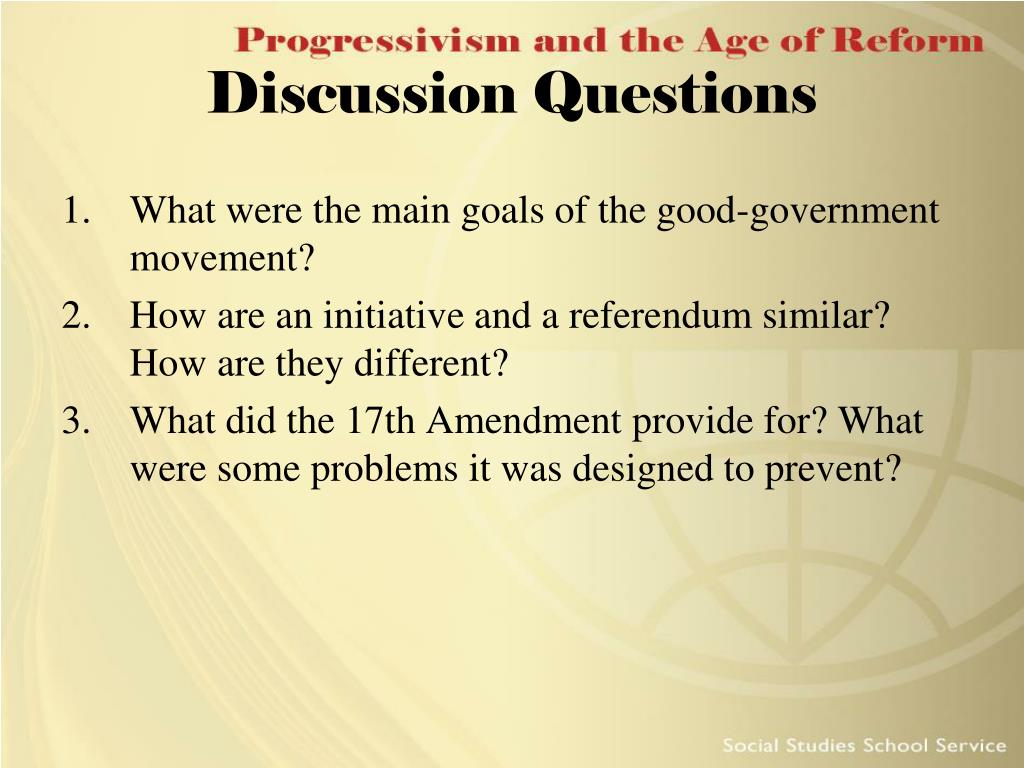 Progressivism and the Age of Reform

Discussion Questions

1. What were the main goals of the good-government movement?
2. How are an initiative and a referendum similar? How are they different?
3. What did the 17th Amendment provide for? What were some problems it was designed to prevent?

Social Studies School Service